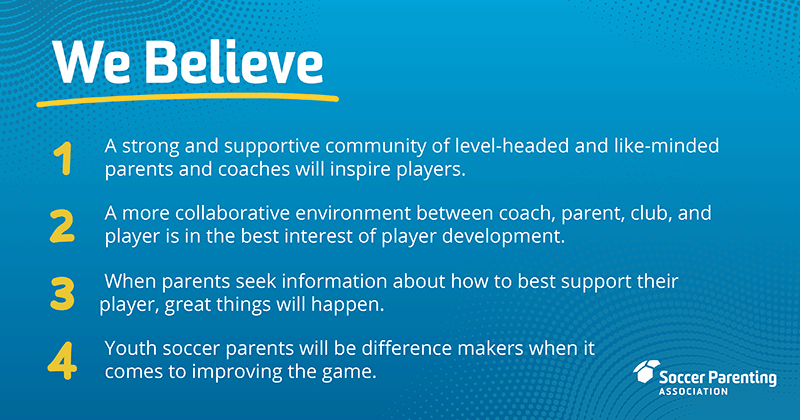 We Believe

1 A strong and supportive community of level-headed and like-minded parents and coaches will inspire players.

2 A more collaborative environment between coach, parent, club, and player is in the best interest of player development.

3 When parents seek information about how to best support their player, great things will happen.

4 Youth soccer parents will be difference makers when it comes to improving the game.

Soccer Parenting ASSOCIATION